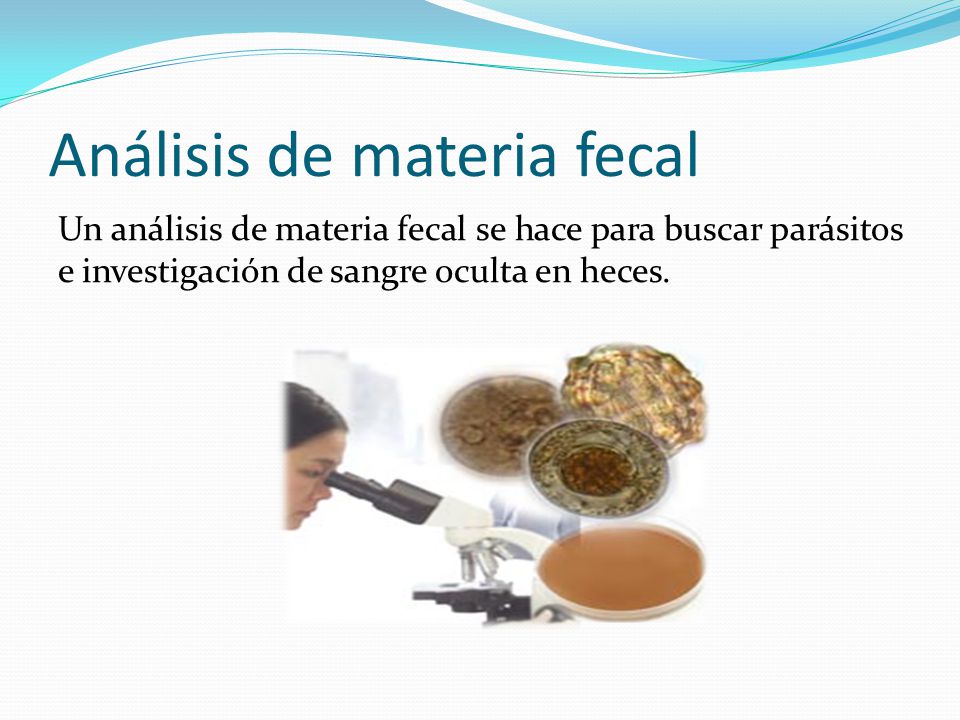 Análisis de materia fecal

Un análisis de materia fecal se hace para buscar parásitos e investigación de sangre oculta en heces.